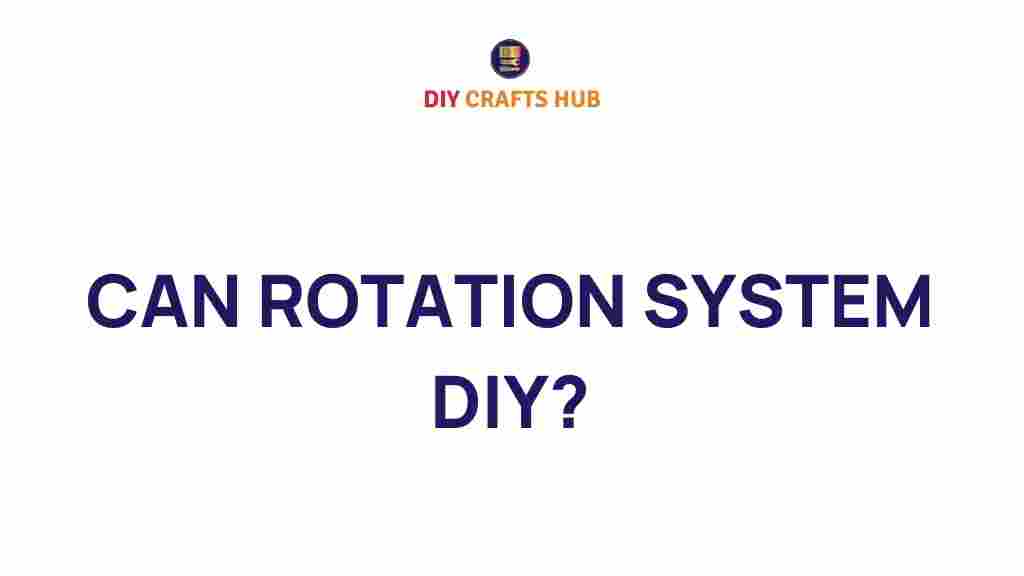 DIY CRAFTS HUB

CAN ROTATION SYSTEM DIY?